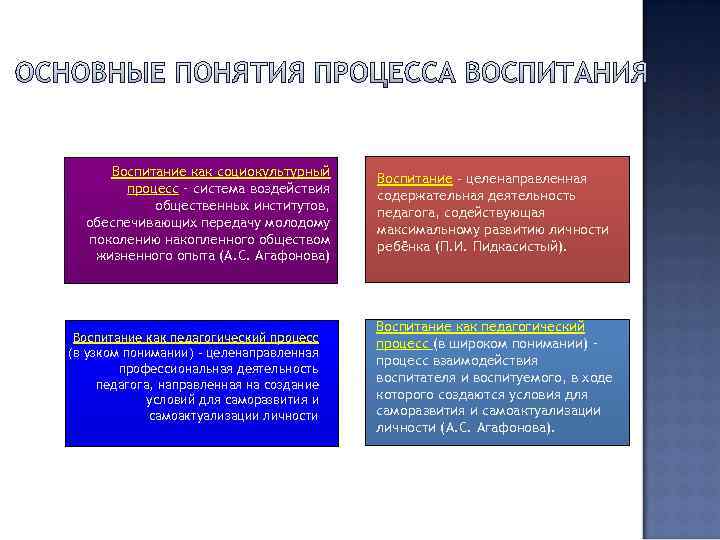 ОСНОВНЫЕ ПОНЯТИЯ ПРОЦЕССА ВОСПИТАНИЯ

Воспитание как социокультурный процесс – система воздействия общественных институтов, обеспечивающих передачу молодому поколению накопленного обществом жизненного опыта (А.С. Агафонова)

Воспитание – целенаправленная содержательная деятельность педагога, содействующая максимальному развитию личности ребёнка (П.И. Пидкасистый).

Воспитание как педагогический процесс (в узком понимании) – целенаправленная профессиональная деятельность педагога, направленная на создание условий для саморазвития и самоактуализации личности

Воспитание как педагогический процесс (в широком понимании) – процесс взаимодействия воспитателя и воспитуемого, в ходе которого создаются условия для саморазвития и самоактуализации личности (А.С. Агафонова).